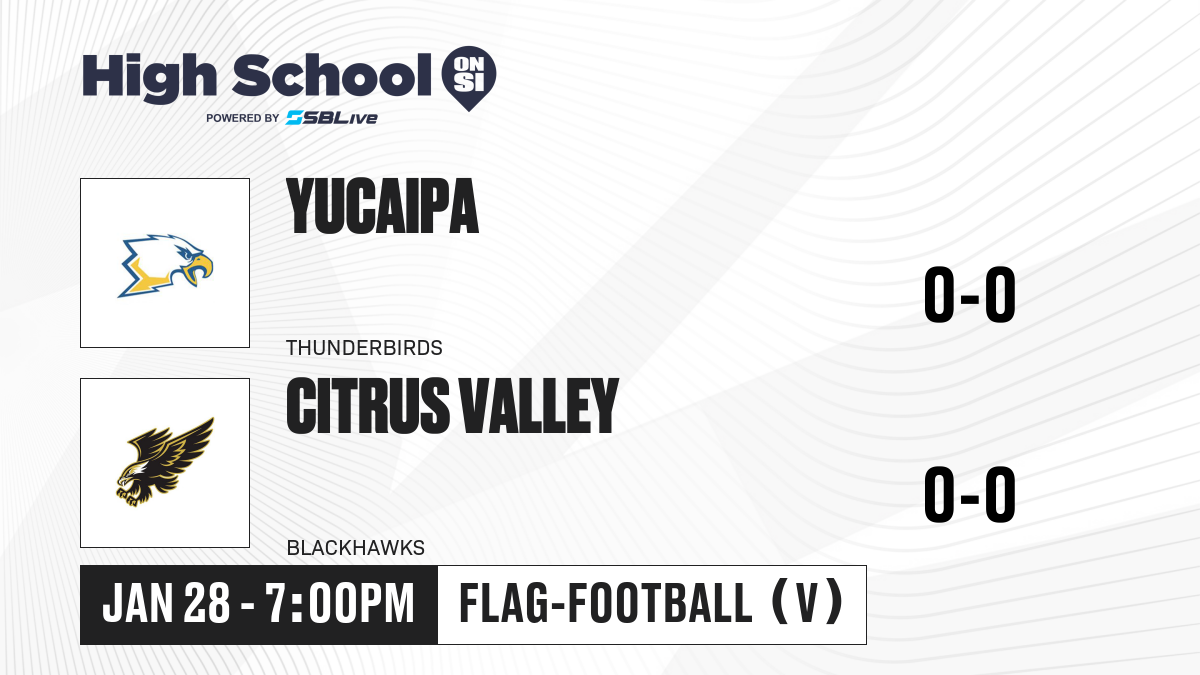 High School ON SI
POWERED BY SBLive

YUCAIPA
THUNDERBIRDS
0-0

CITRUS VALLEY
BLACKHAWKS
0-0

JAN 28 - 7:00PM
FLAG-FOOTBALL (V)